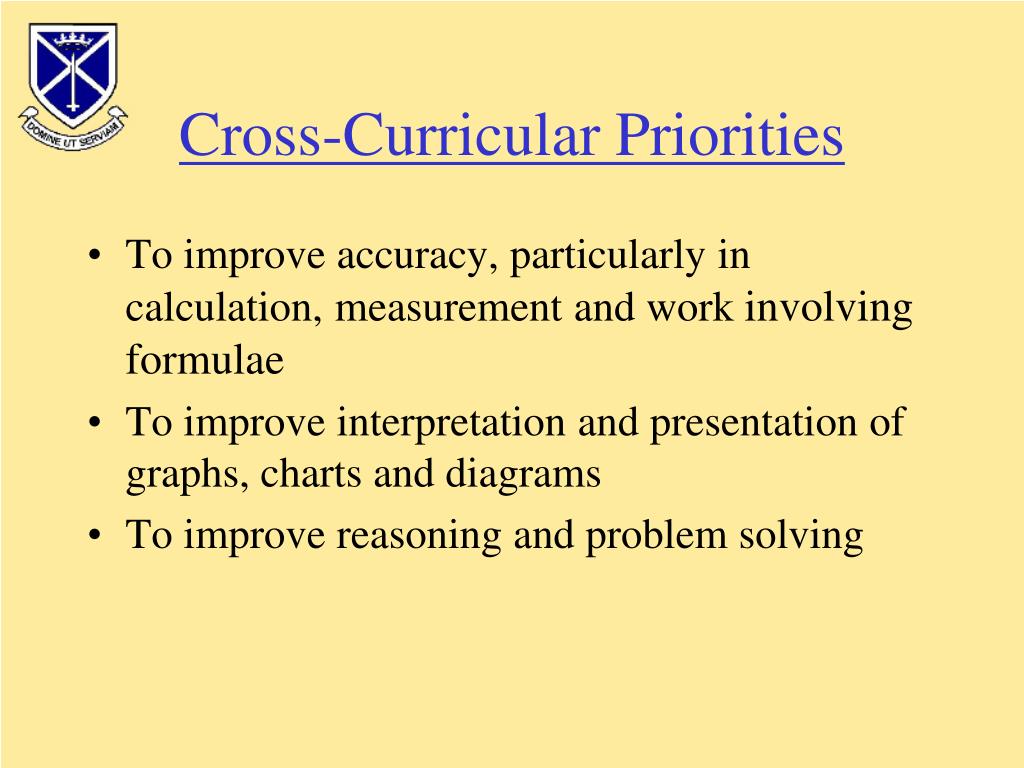 DOMINE UT SERVIAM

Cross-Curricular Priorities

• To improve accuracy, particularly in calculation, measurement and work involving formulae
• To improve interpretation and presentation of graphs, charts and diagrams
• To improve reasoning and problem solving